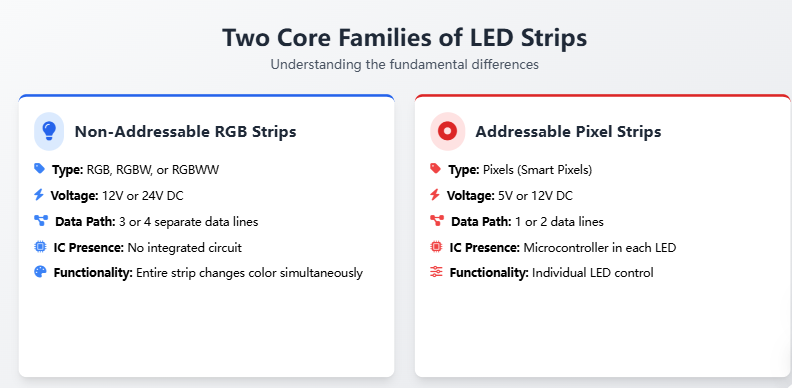 Two Core Families of LED Strips
Understanding the fundamental differences

Non-Addressable RGB Strips

Type: RGB, RGBW, or RGBWW
Voltage: 12V or 24V DC
Data Path: 3 or 4 separate data lines
IC Presence: No integrated circuit
Functionality: Entire strip changes color simultaneously

Addressable Pixel Strips

Type: Pixels (Smart Pixels)
Voltage: 5V or 12V DC
Data Path: 1 or 2 data lines
IC Presence: Microcontroller in each LED
Functionality: Individual LED control